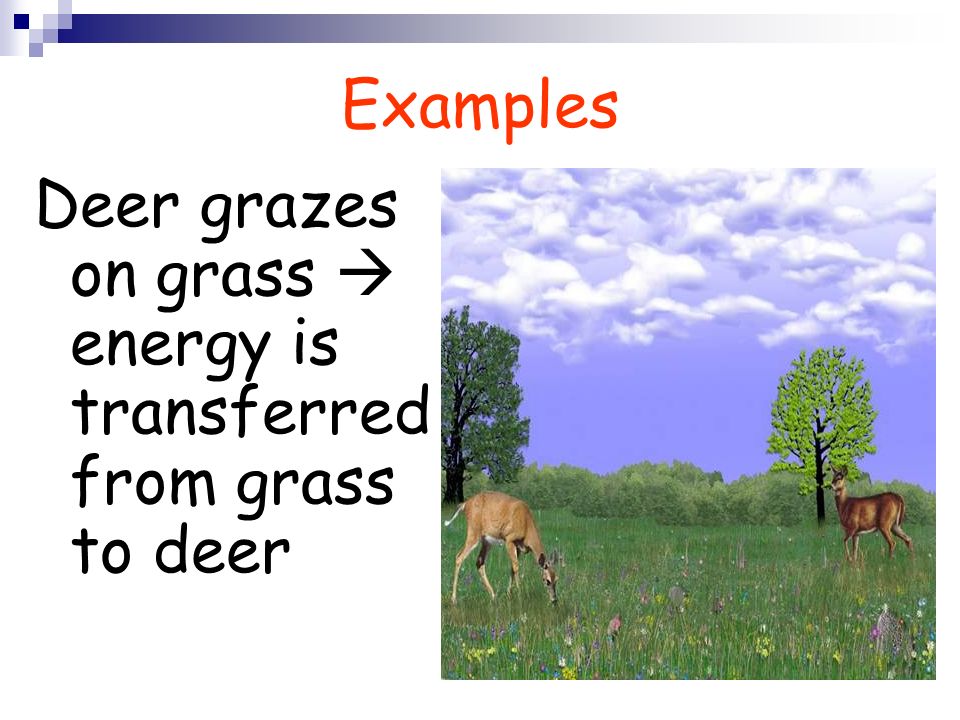 Examples

Deer grazes on grass → energy is transferred from grass to deer